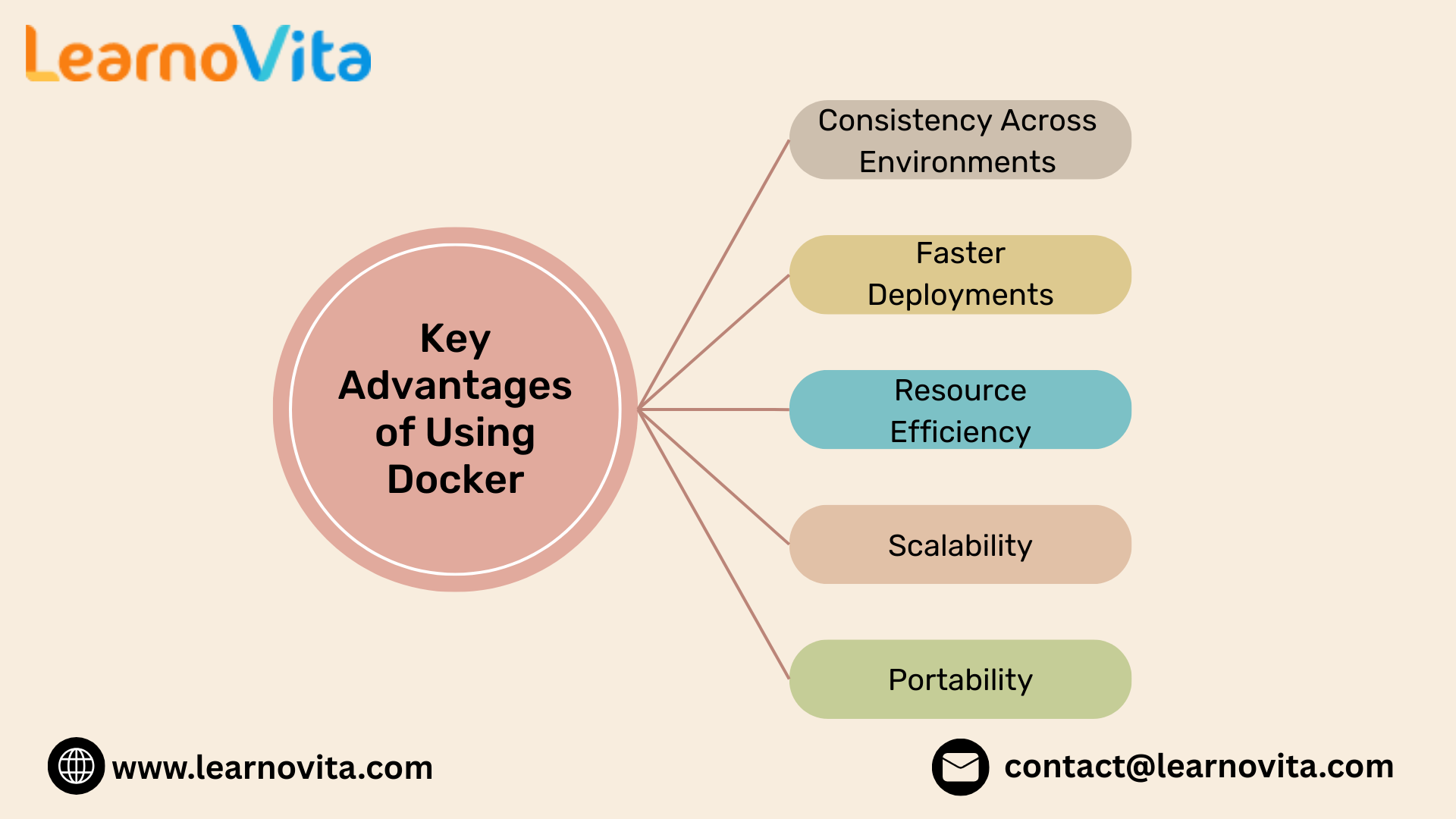 LearnoVita

Key Advantages of Using Docker

Consistency Across Environments

Faster Deployments

Resource Efficiency

Scalability

Portability

www.learnovita.com

contact@learnovita.com